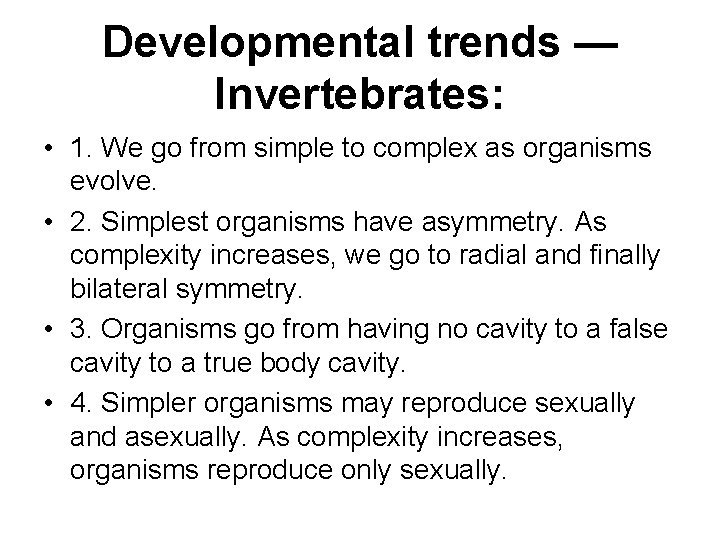 Developmental trends — Invertebrates:

• 1. We go from simple to complex as organisms evolve.

• 2. Simplest organisms have asymmetry. As complexity increases, we go to radial and finally bilateral symmetry.

• 3. Organisms go from having no cavity to a false cavity to a true body cavity.

• 4. Simpler organisms may reproduce sexually and asexually. As complexity increases, organisms reproduce only sexually.